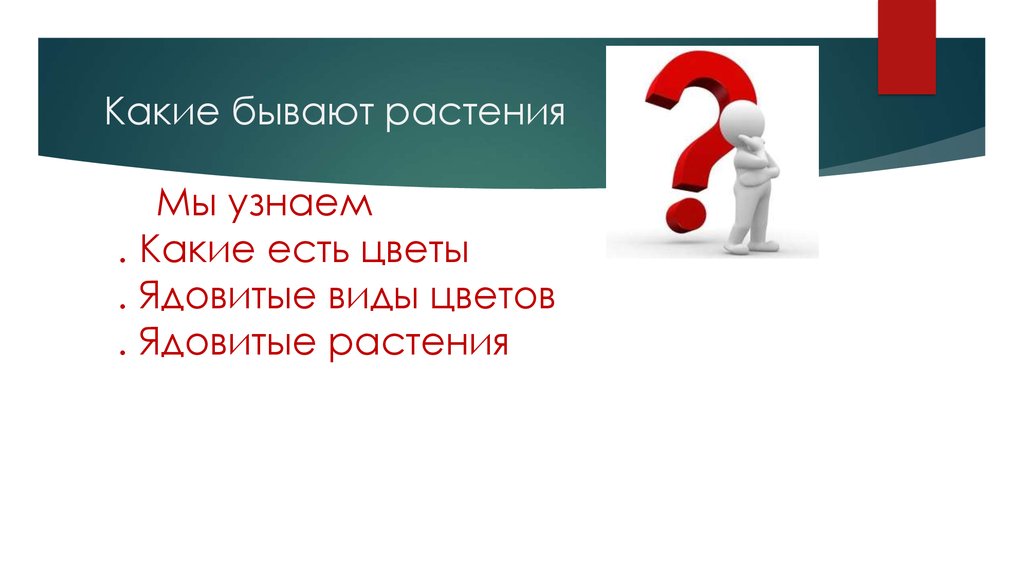 Какие бывают растения

Мы узнаем
. Какие есть цветы
. Ядовитые виды цветов
. Ядовитые растения